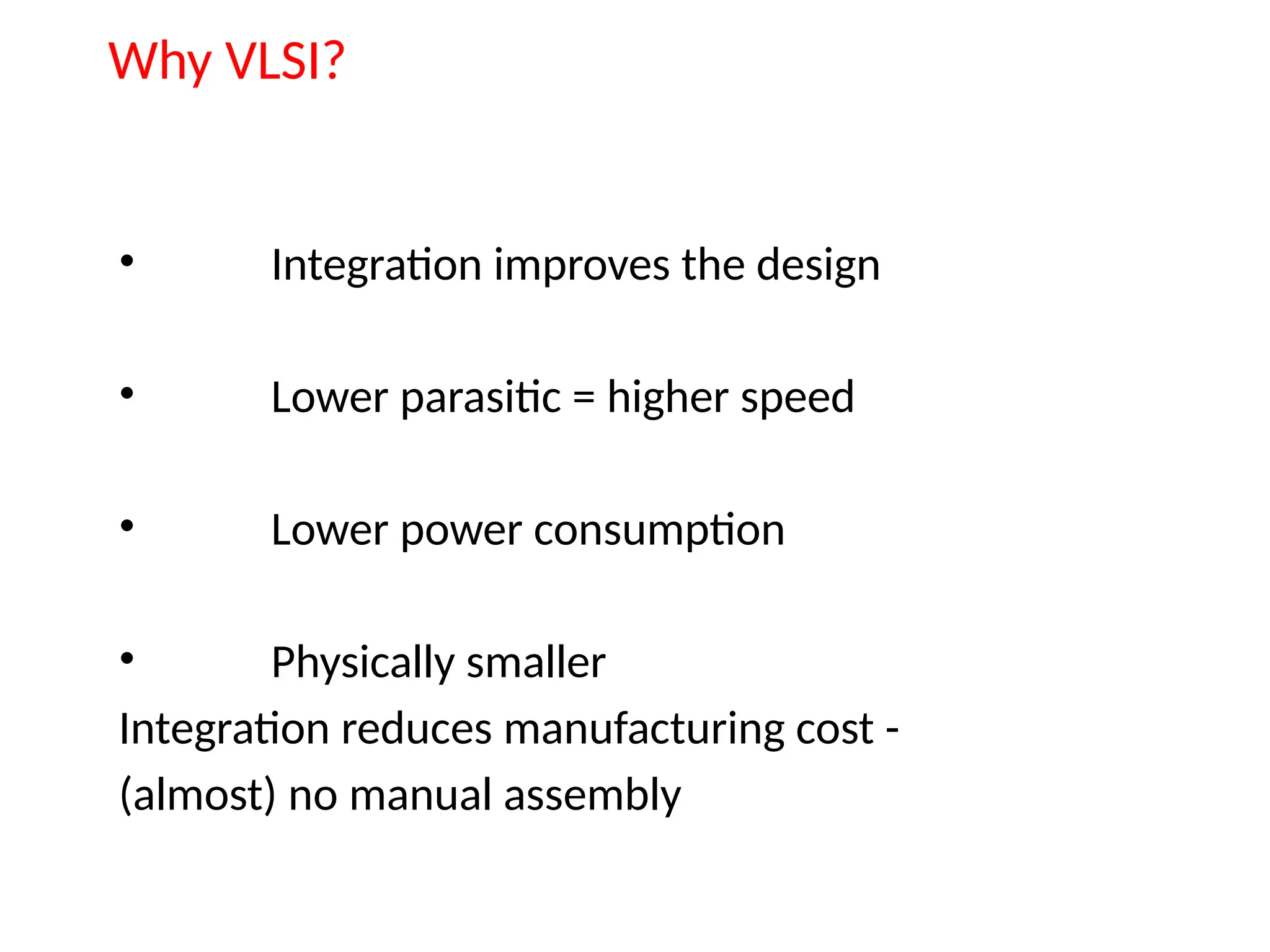 Why VLSI?

• Integration improves the design

• Lower parasitic = higher speed

• Lower power consumption

• Physically smaller

Integration reduces manufacturing cost - (almost) no manual assembly